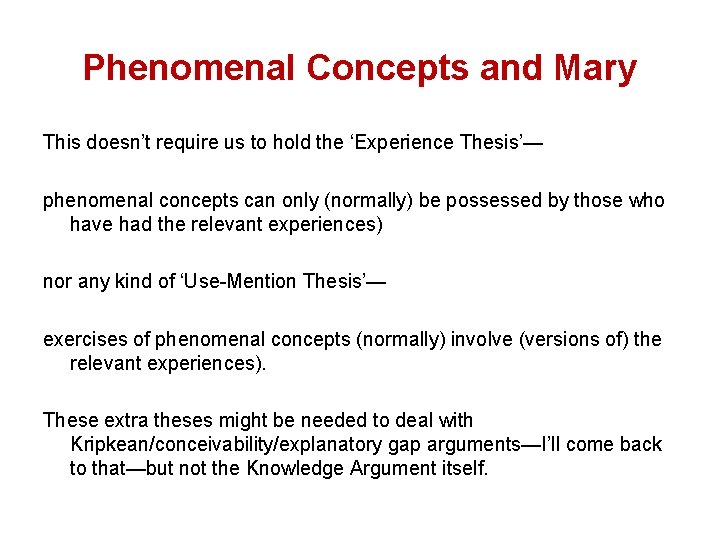 Phenomenal Concepts and Mary

This doesn’t require us to hold the ‘Experience Thesis’—

phenomenal concepts can only (normally) be possessed by those who have had the relevant experiences)

nor any kind of ‘Use-Mention Thesis’—

exercises of phenomenal concepts (normally) involve (versions of) the relevant experiences).

These extra theses might be needed to deal with Kripkean/conceivability/explanatory gap arguments—I’ll come back to that—but not the Knowledge Argument itself.